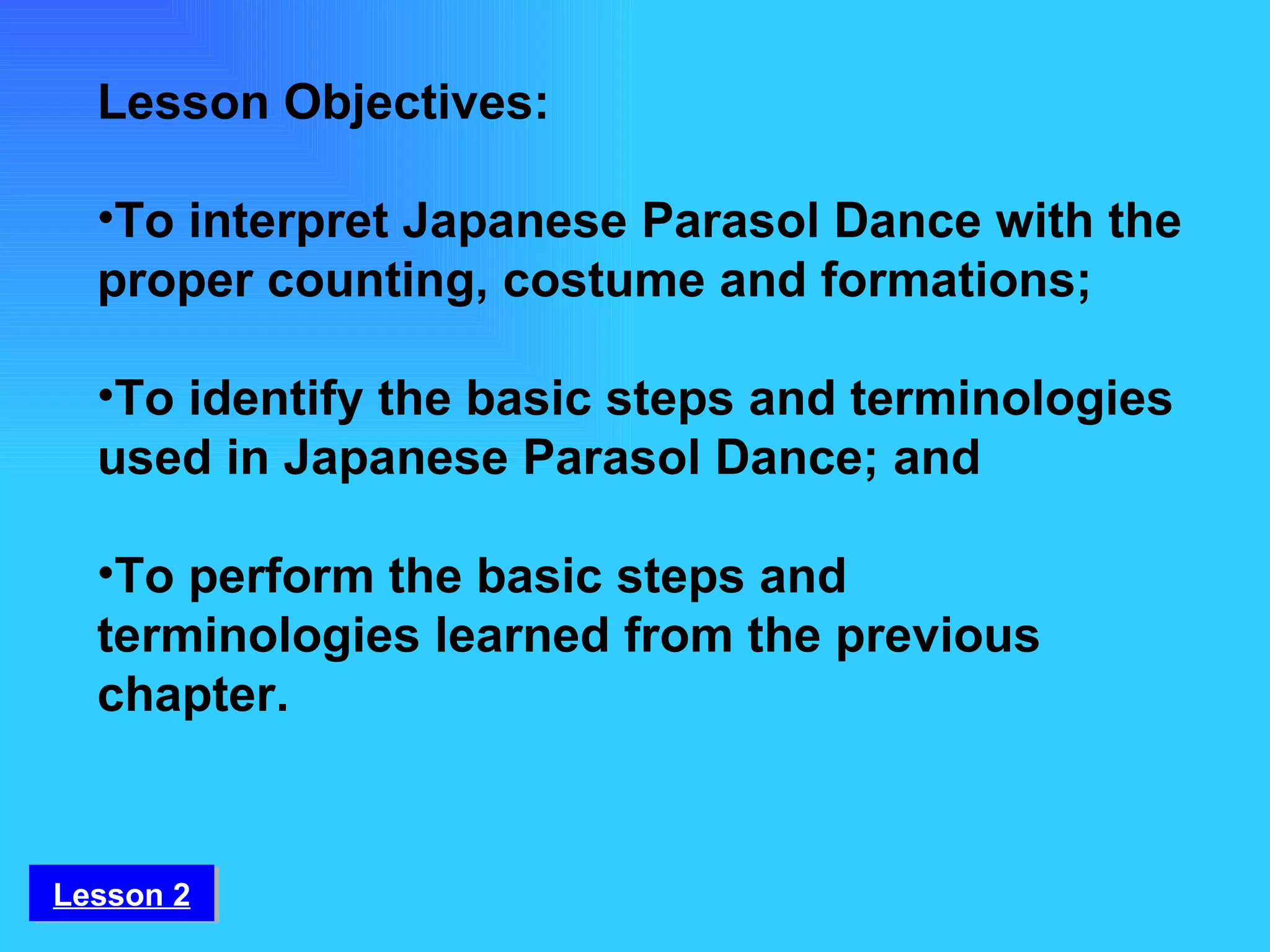 Lesson Objectives:

•To interpret Japanese Parasol Dance with the proper counting, costume and formations;

•To identify the basic steps and terminologies used in Japanese Parasol Dance; and

•To perform the basic steps and terminologies learned from the previous chapter.

Lesson 2